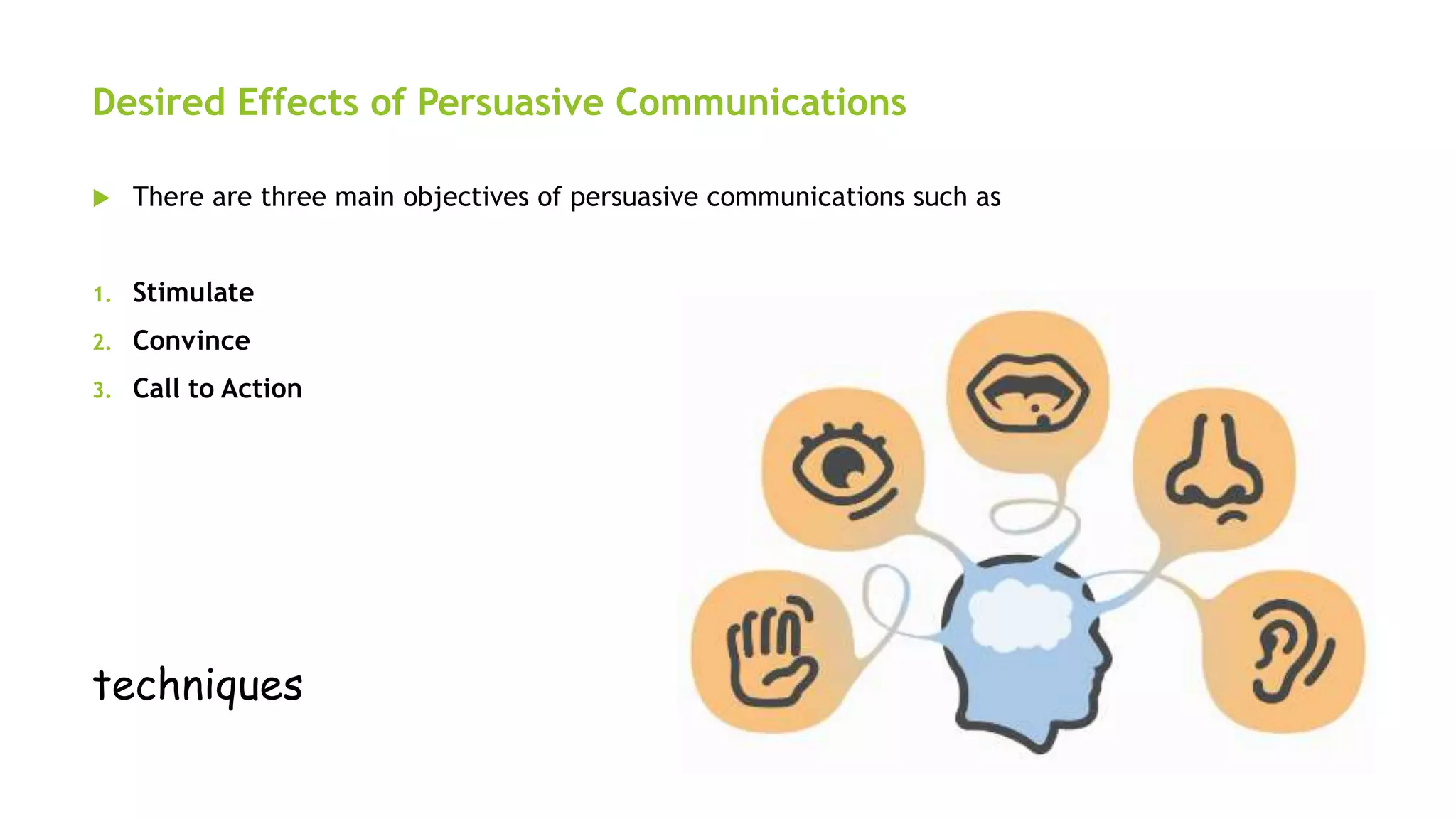 Desired Effects of Persuasive Communications

There are three main objectives of persuasive communications such as

1. Stimulate
2. Convince
3. Call to Action

techniques